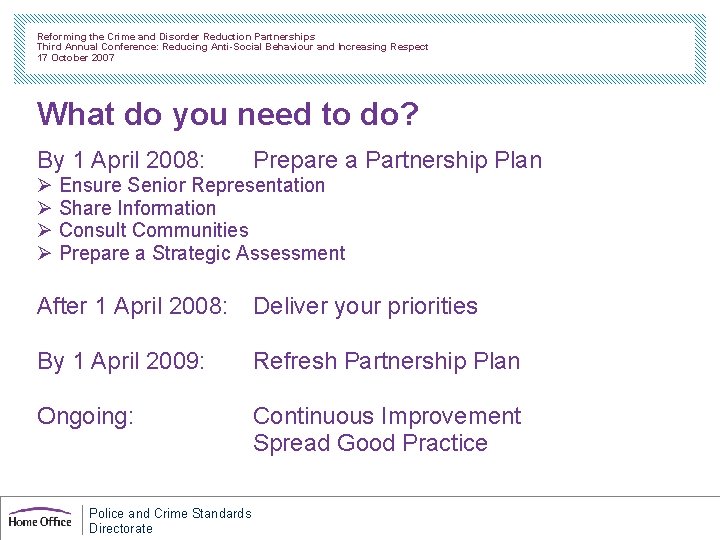 Reforming the Crime and Disorder Reduction Partnerships
Third Annual Conference: Reducing Anti-Social Behaviour and Increasing Respect
17 October 2007

What do you need to do?

By 1 April 2008: Prepare a Partnership Plan
➢ Ensure Senior Representation
➢ Share Information
➢ Consult Communities
➢ Prepare a Strategic Assessment

After 1 April 2008: Deliver your priorities

By 1 April 2009: Refresh Partnership Plan

Ongoing: Continuous Improvement
Spread Good Practice

Home Office
Police and Crime Standards Directorate